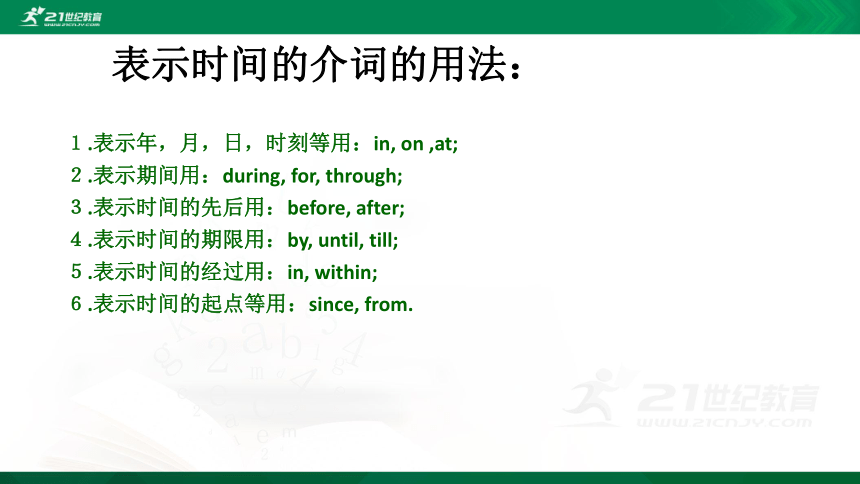 21世纪教育
WWW.21CNJY.COM

表示时间的介词的用法：

1 .表示年，月，日，时刻等用：in, on ,at;
2 .表示期间用：during, for, through;
3 .表示时间的先后用：before, after;
4 .表示时间的期限用：by, until, till;
5 .表示时间的经过用：in, within;
6 .表示时间的起点等用：since, from.

21世纪教育
WWW.21CNJY.COM